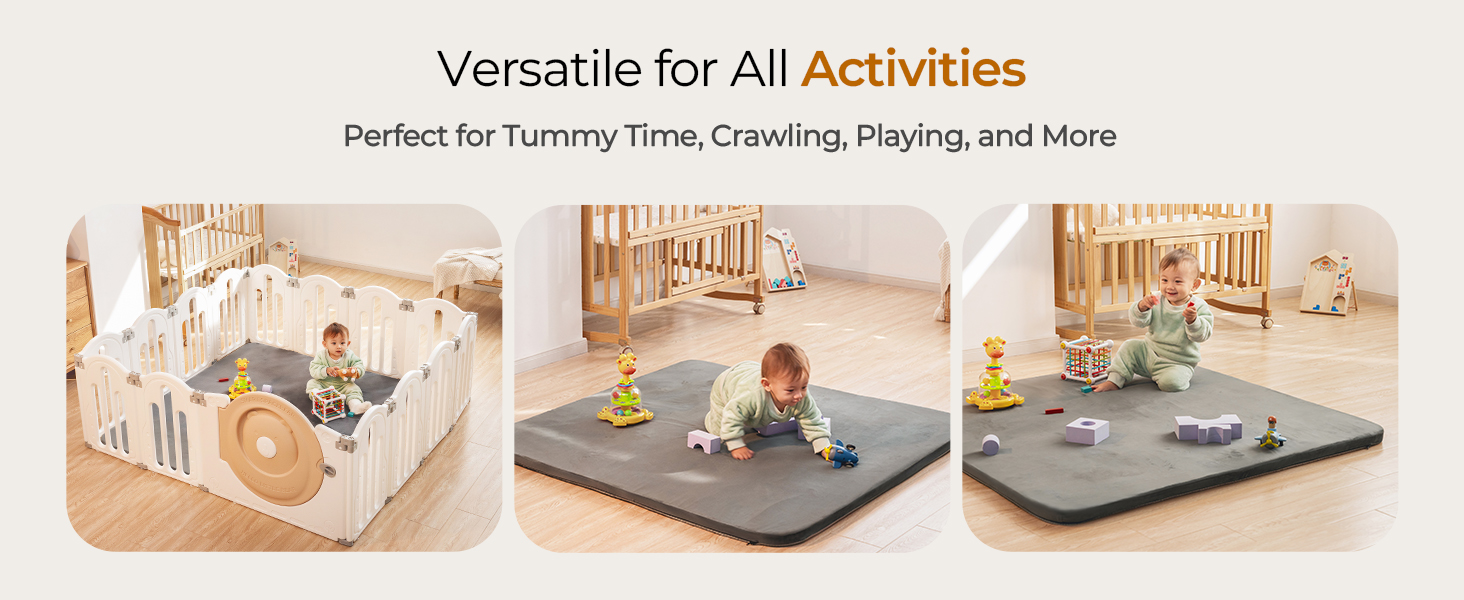 Versatile for All Activities

Perfect for Tummy Time, Crawling, Playing, and More